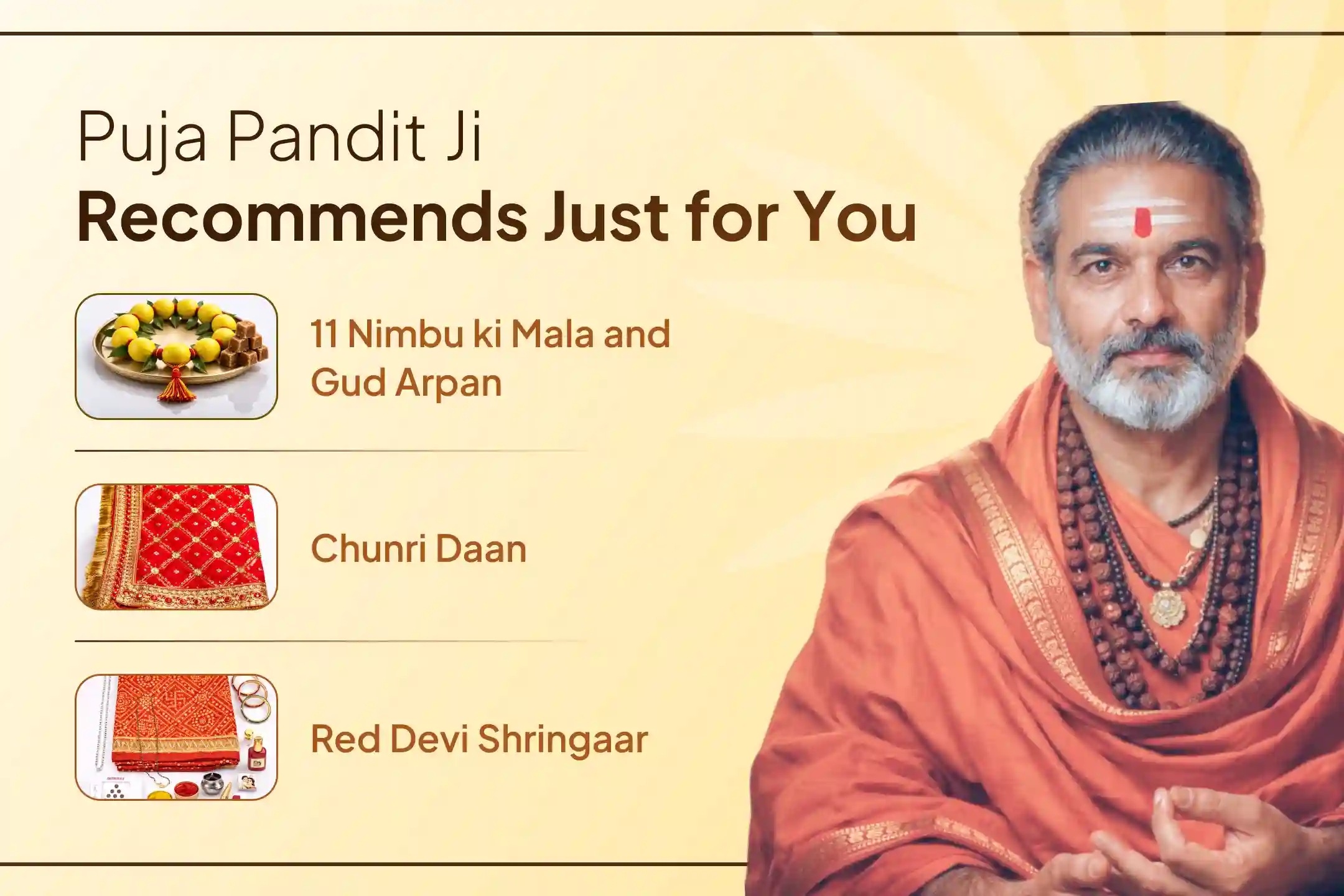 Puja Pandit Ji
Recommends Just for You

11 Nimbu ki Mala and Gud Arpan

Chunri Daan

Red Devi Shringaar